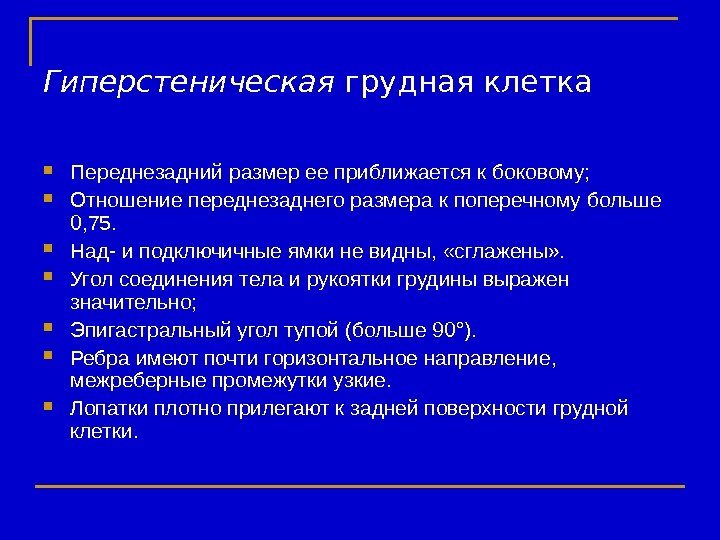 Гиперстеническая грудная клетка

- Переднезадний размер ее приближается к боковому;
- Отношение переднезаднего размера к поперечному больше 0,75.
- Над- и подключичные ямки не видны, «сглажены».
- Угол соединения тела и рукоятки грудины выражен значительно;
- Эпигастральный угол тупой (больше 90°).
- Ребра имеют почти горизонтальное направление, межреберные промежутки узкие.
- Лопатки плотно прилегают к задней поверхности грудной клетки.